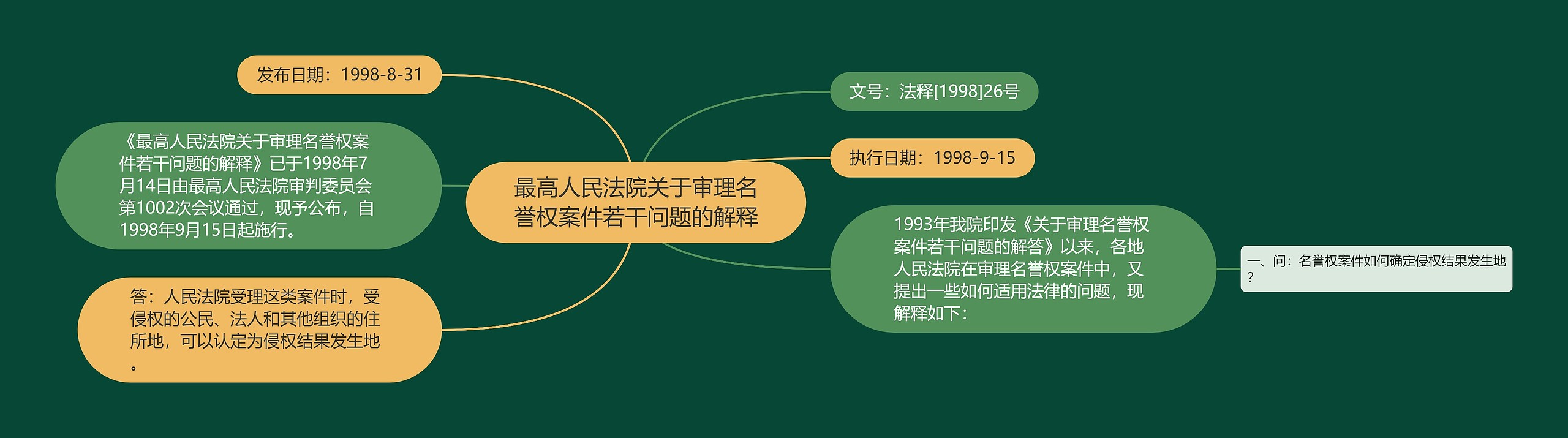 最高人民法院关于审理名誉权案件若干问题的解释

发布日期：1998-8-31

《最高人民法院关于审理名誉权案件若干问题的解释》已于1998年7月14日由最高人民法院审判委员会第1002次会议通过，现予公布，自1998年9月15日起施行。

答：人民法院受理这类案件时，受侵权的公民、法人和其他组织的住所地，可以认定为侵权结果发生地。

文号：法释[1998]26号

执行日期：1998-9-15

1993年我院印发《关于审理名誉权案件若干问题的解答》以来，各地人民法院在审理名誉权案件中，又提出一些如何适用法律的问题，现解释如下：

一、问：名誉权案件如何确定侵权结果发生地？